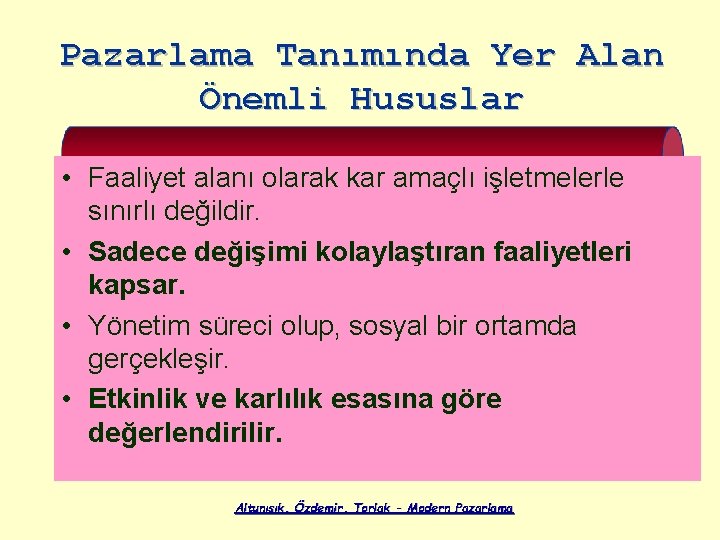 Pazarlama Tanımında Yer Alan Önemli Hususlar

• Faaliyet alanı olarak kar amaçlı işletmelerle sınırlı değildir.

• Sadece değişimi kolaylaştıran faaliyetleri kapsar.

• Yönetim süreci olup, sosyal bir ortamda gerçekleşir.

• Etkinlik ve karlılık esasına göre değerlendirilir.

Altunışık, Özdemir, Torlak - Modern Pazarlama